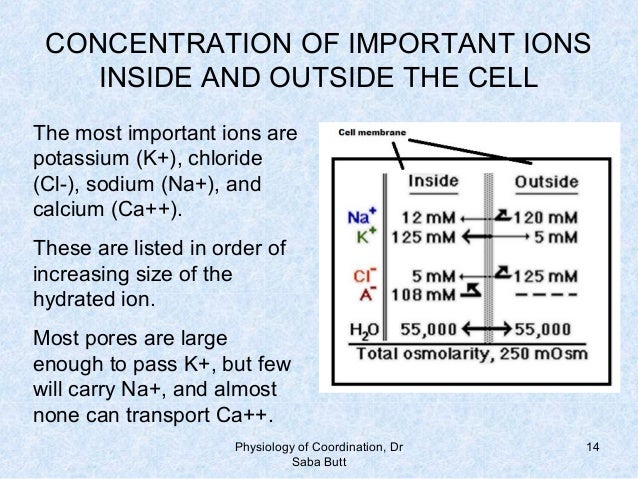 CONCENTRATION OF IMPORTANT IONS INSIDE AND OUTSIDE THE CELL

The most important ions are potassium (K+), chloride (Cl-), sodium (Na+), and calcium (Ca++).

These are listed in order of increasing size of the hydrated ion.

Most pores are large enough to pass K+, but few will carry Na+, and almost none can transport Ca++.

Cell membrane

| | Inside | Outside |
|---|---|---|
| $Na^+$ | 12 mM | 120 mM |
| $K^+$ | 125 mM | 5 mM |
| $Cl^-$ | 5 mM | 125 mM |
| $A^-$ | 108 mM | ---- |
| $H_2O$ | 55,000 | 55,000 |

Total osmolarity, 250 mOsm

Physiology of Coordination, Dr Saba Butt

14